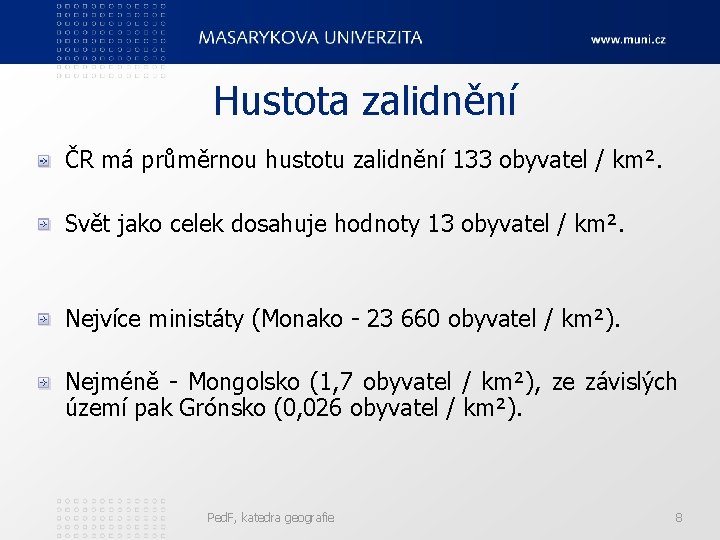 MASARYKOVA UNIVERZITA
www.muni.cz

Hustota zalidnění

ČR má průměrnou hustotu zalidnění 133 obyvatel / km².

Svět jako celek dosahuje hodnoty 13 obyvatel / km².

Nejvíce ministáty (Monako - 23 660 obyvatel / km²).

Nejméně - Mongolsko (1,7 obyvatel / km²), ze závislých území pak Grónsko (0,026 obyvatel / km²).

PedF, katedra geografie
8